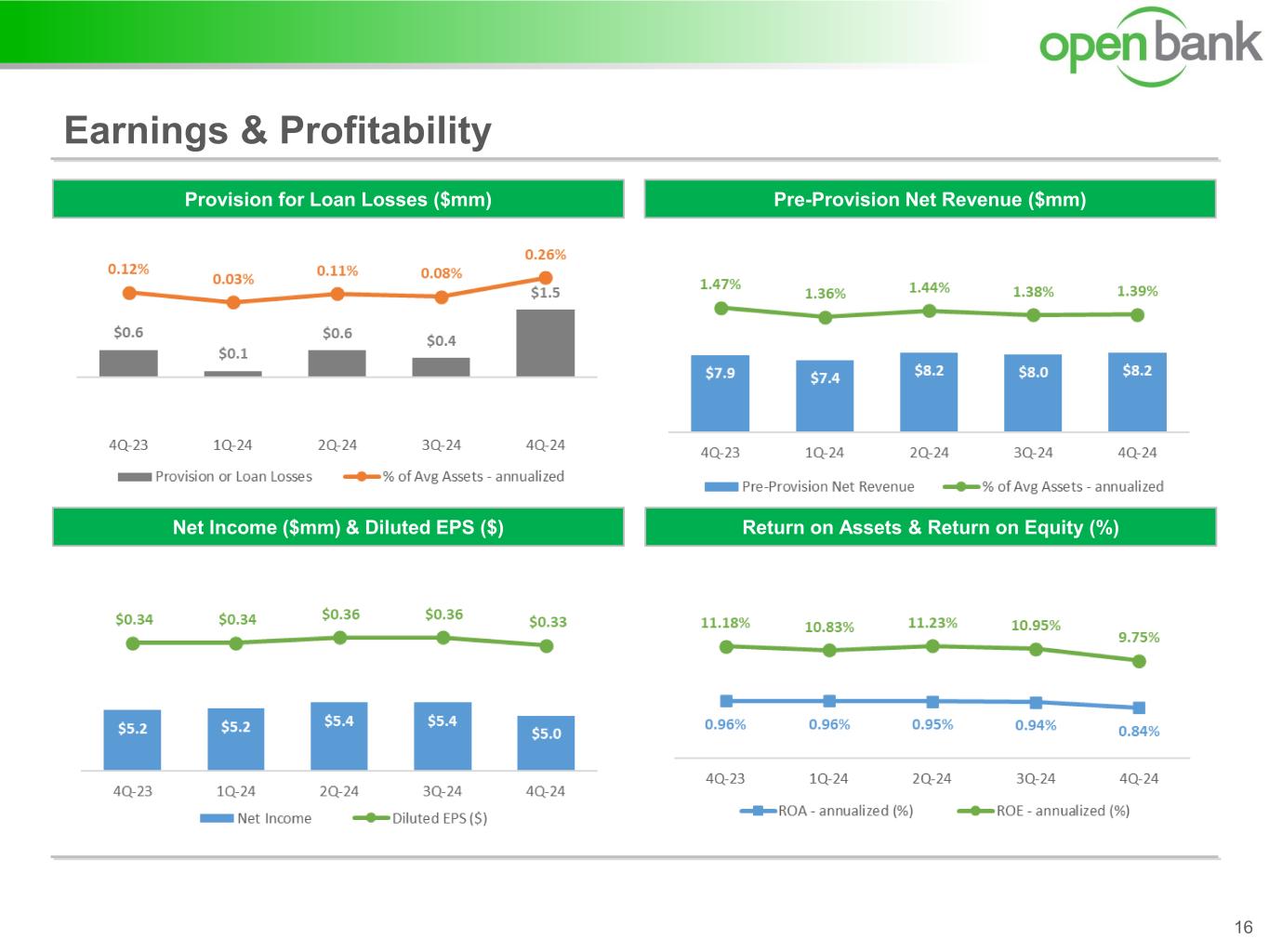 open bank

Earnings & Profitability

Provision for Loan Losses ($mm)

0.12% 0.03% 0.11% 0.08% 0.26%

$0.6 $0.1 $0.6 $0.4 $1.5

4Q-23 1Q-24 2Q-24 3Q-24 4Q-24

Provision or Loan Losses % of Avg Assets - annualized

Pre-Provision Net Revenue ($mm)

1.47% 1.36% 1.44% 1.38% 1.39%

$7.9 $7.4 $8.2 $8.0 $8.2

4Q-23 1Q-24 2Q-24 3Q-24 4Q-24

Pre-Provision Net Revenue % of Avg Assets - annualized

Net Income ($mm) & Diluted EPS ($)

$0.34 $0.34 $0.36 $0.36 $0.33

$5.2 $5.2 $5.4 $5.4 $5.0

4Q-23 1Q-24 2Q-24 3Q-24 4Q-24

Net Income Diluted EPS ($)

Return on Assets & Return on Equity (%)

11.18% 10.83% 11.23% 10.95% 9.75%

0.96% 0.96% 0.95% 0.94% 0.84%

4Q-23 1Q-24 2Q-24 3Q-24 4Q-24

ROA - annualized (%) ROE - annualized (%)

16